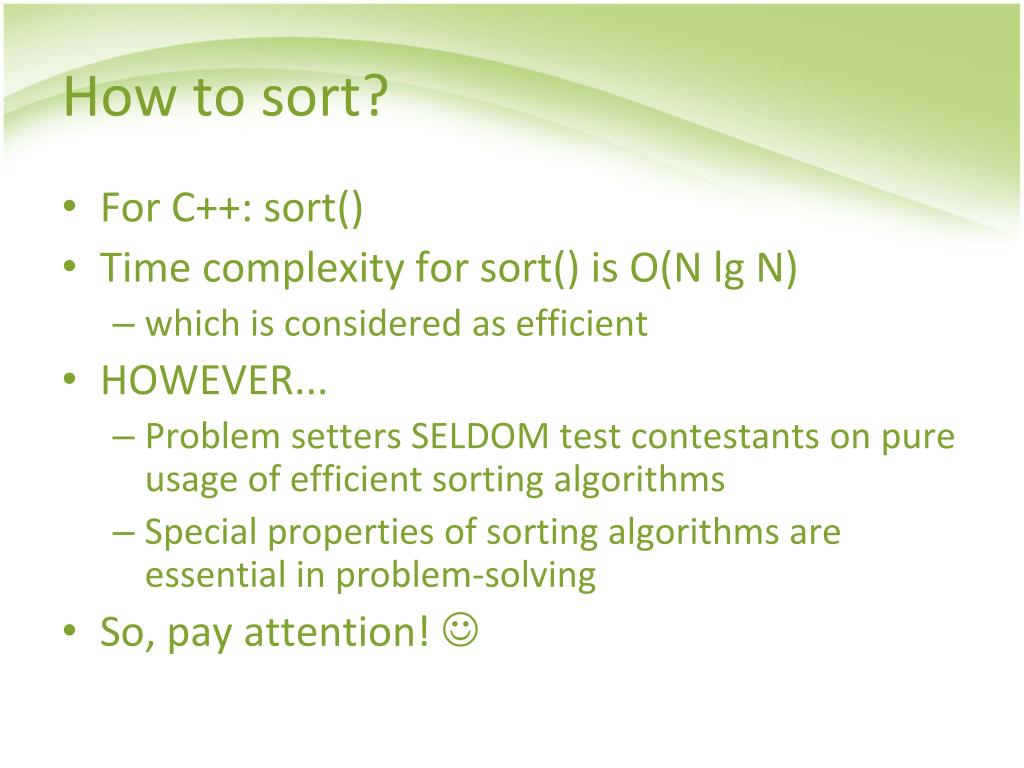 How to sort?

• For C++: sort()
• Time complexity for sort() is O(N lg N)
  – which is considered as efficient
• HOWEVER...
  – Problem setters SELDOM test contestants on pure usage of efficient sorting algorithms
  – Special properties of sorting algorithms are essential in problem-solving
• So, pay attention! ☺